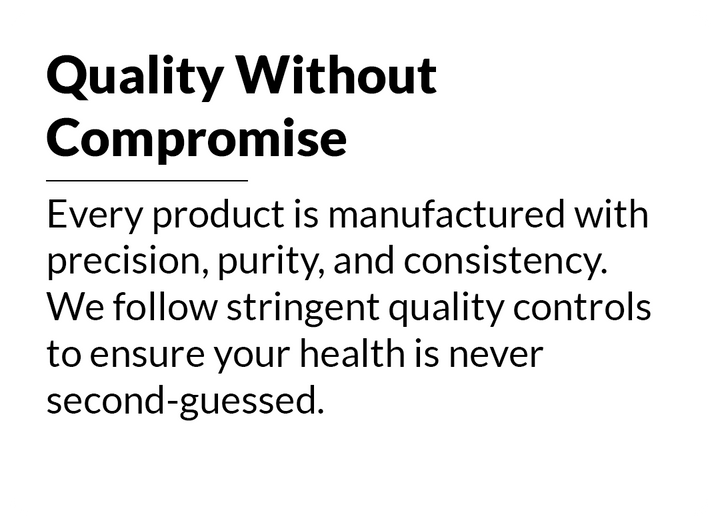 Quality Without Compromise

Every product is manufactured with precision, purity, and consistency. We follow stringent quality controls to ensure your health is never second-guessed.